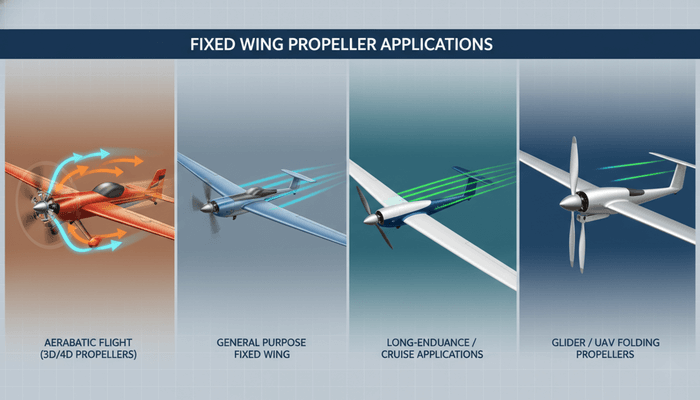 FIXED WING PROPELLER APPLICATIONS

AERABATIC FLIGHT (3D/4D PROPELLERS)

GENERAL PURPOSE FIXED WING

LONG-ENDUANCE / CRUISE APPLICATIONS

GLIDER / UAV FOLDING PROPELLERS